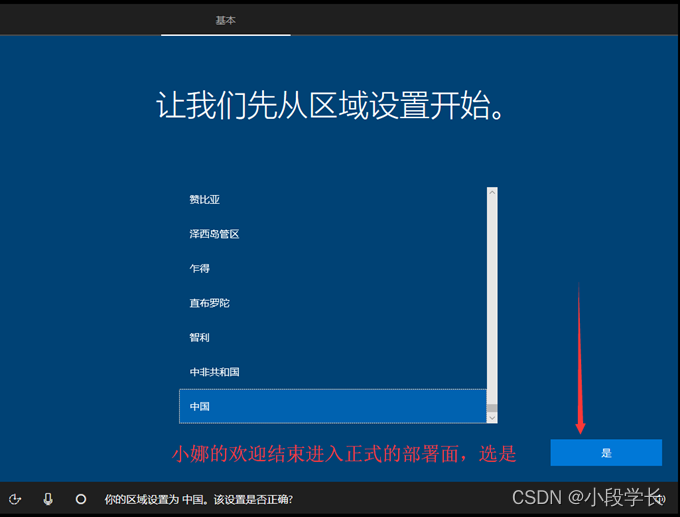 基本

让我们先从区域设置开始。

赞比亚

泽西岛管区

乍得

直布罗陀

智利

中非共和国

中国

小娜的欢迎结束进入正式的部署面，选是

是

你的区域设置为 中国。该设置是否正确?

CSDN @小段学长